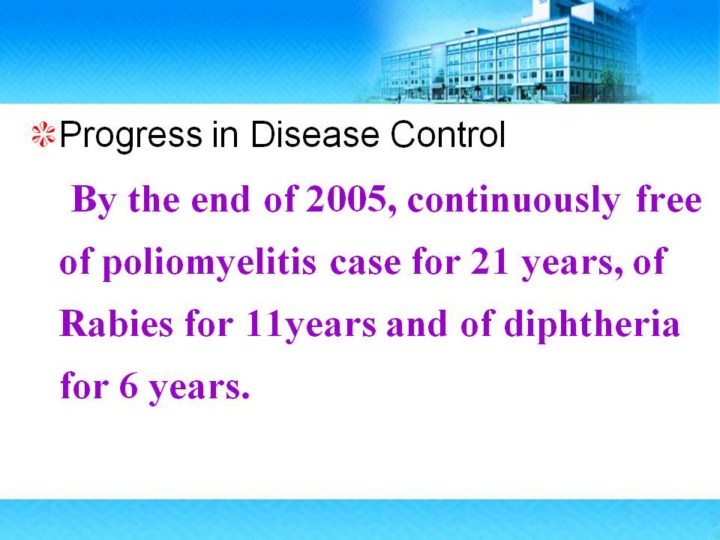 Progress in Disease Control

By the end of 2005, continuously free of poliomyelitis case for 21 years, of Rabies for 11years and of diphtheria for 6 years.